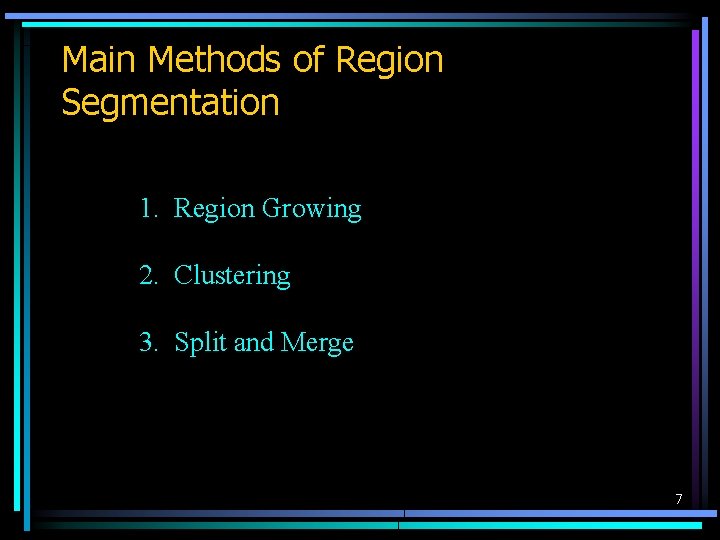 Main Methods of Region Segmentation

1. Region Growing

2. Clustering

3. Split and Merge

7